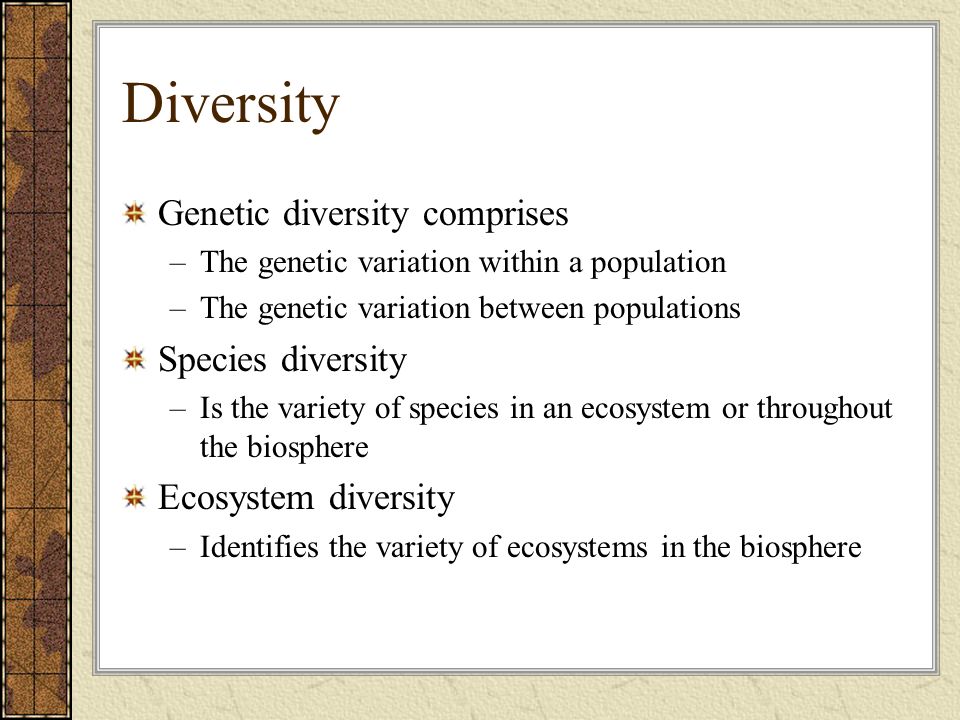 Diversity

Genetic diversity comprises
– The genetic variation within a population
– The genetic variation between populations

Species diversity
– Is the variety of species in an ecosystem or throughout the biosphere

Ecosystem diversity
– Identifies the variety of ecosystems in the biosphere